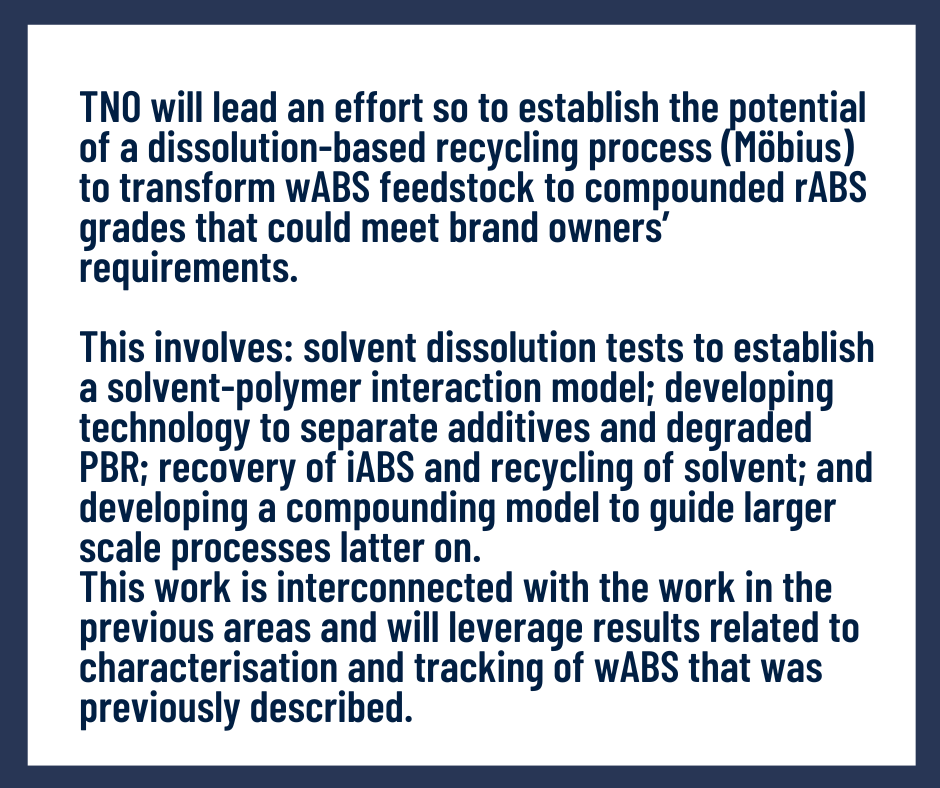 TNO will lead an effort so to establish the potential of a dissolution-based recycling process (Möbius) to transform wABS feedstock to compounded rABS grades that could meet brand owners' requirements.

This involves: solvent dissolution tests to establish a solvent-polymer interaction model; developing technology to separate additives and degraded PBR; recovery of iABS and recycling of solvent; and developing a compounding model to guide larger scale processes latter on.
This work is interconnected with the work in the previous areas and will leverage results related to characterisation and tracking of wABS that was previously described.